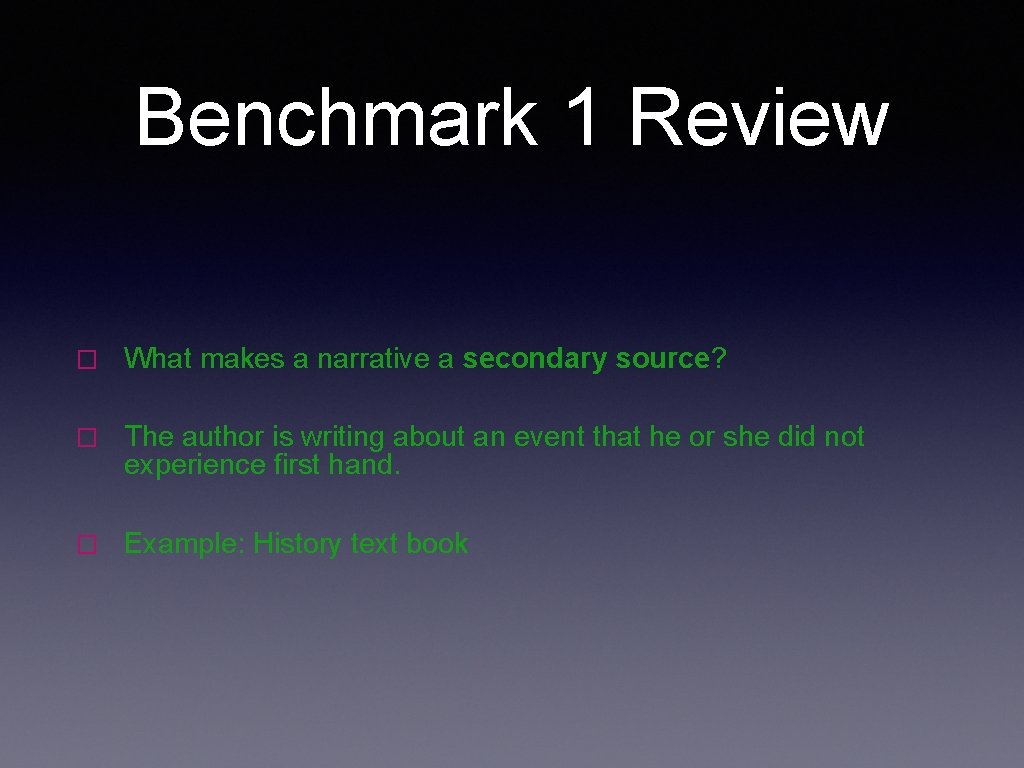 Benchmark 1 Review

� What makes a narrative a secondary source?

� The author is writing about an event that he or she did not experience first hand.

� Example: History text book